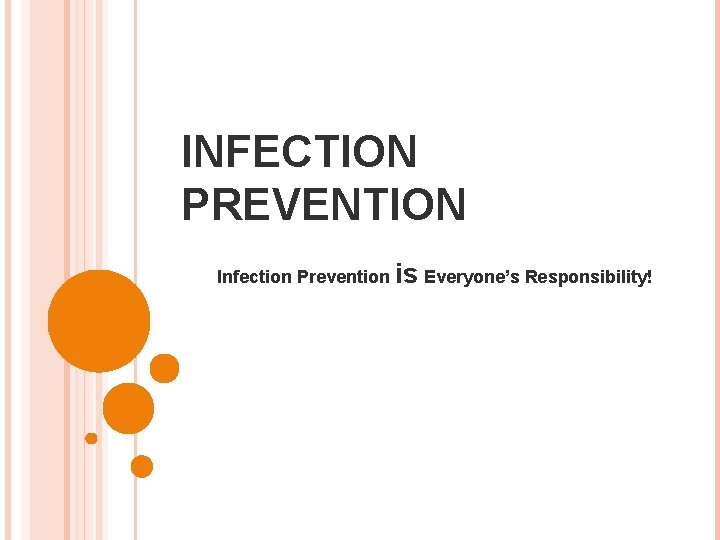 INFECTION PREVENTION

Infection Prevention is Everyone's Responsibility!